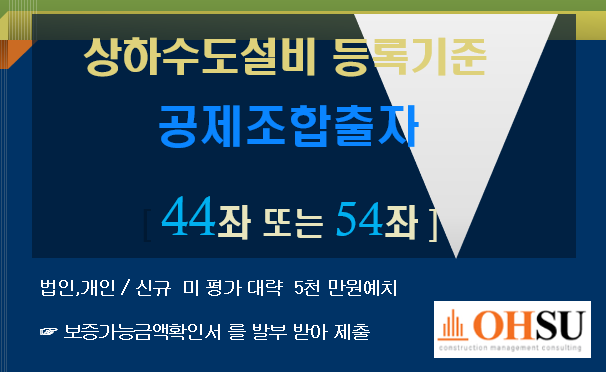 상하수도설비 등록기준
공제조합출자

[ 44좌 또는 54좌 ]

법인,개인 / 신규 미 평가 대략 5천 만원예치

☞ 보증가능금액확인서 를 발부 받아 제출

OHSU
construction management consulting